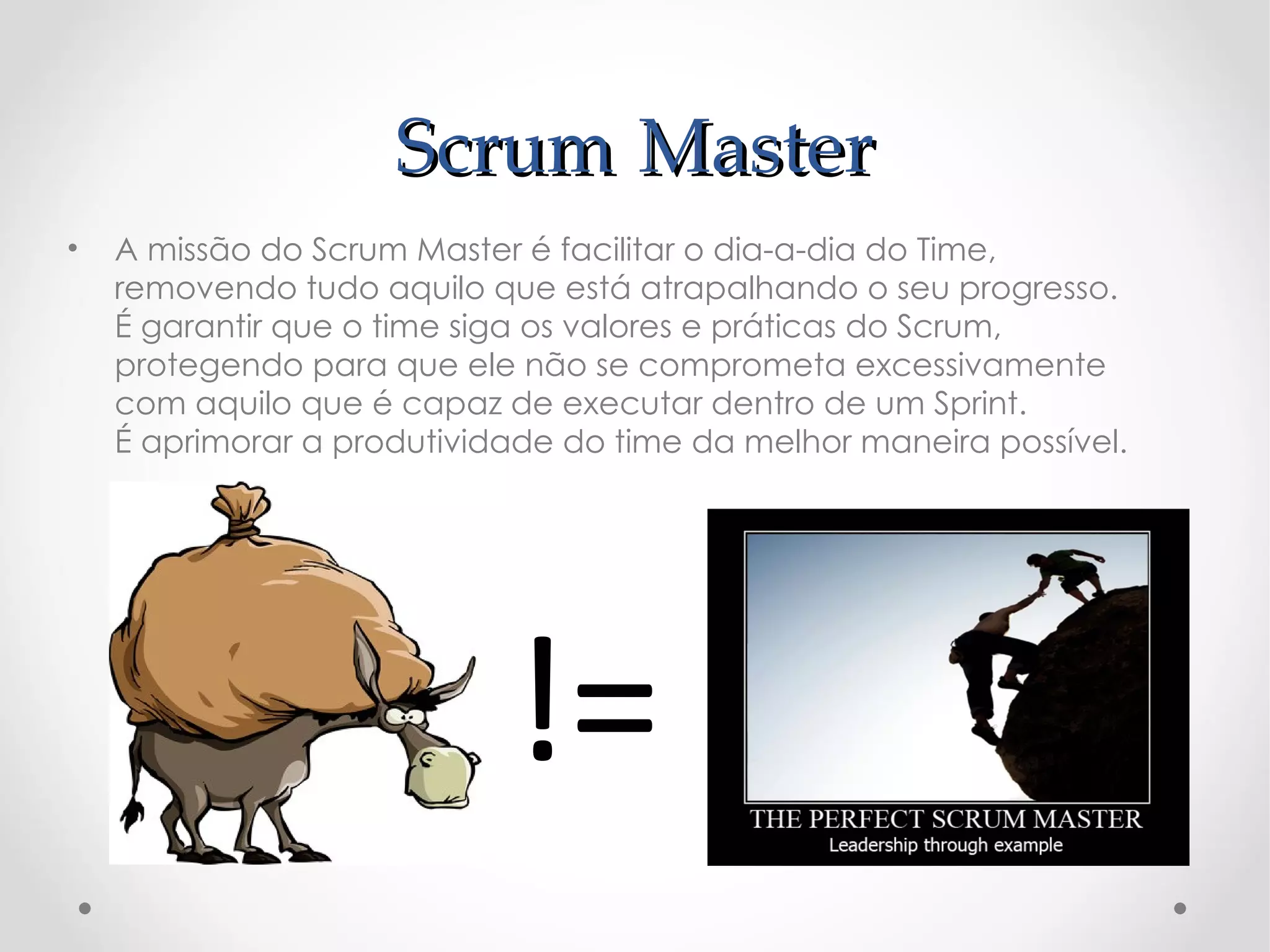 Scrum Master

• A missão do Scrum Master é facilitar o dia-a-dia do Time, removendo tudo aquilo que está atrapalhando o seu progresso. É garantir que o time siga os valores e práticas do Scrum, protegendo para que ele não se comprometa excessivamente com aquilo que é capaz de executar dentro de um Sprint. É aprimorar a produtividade do time da melhor maneira possível.

!=

THE PERFECT SCRUM MASTER
Leadership through example